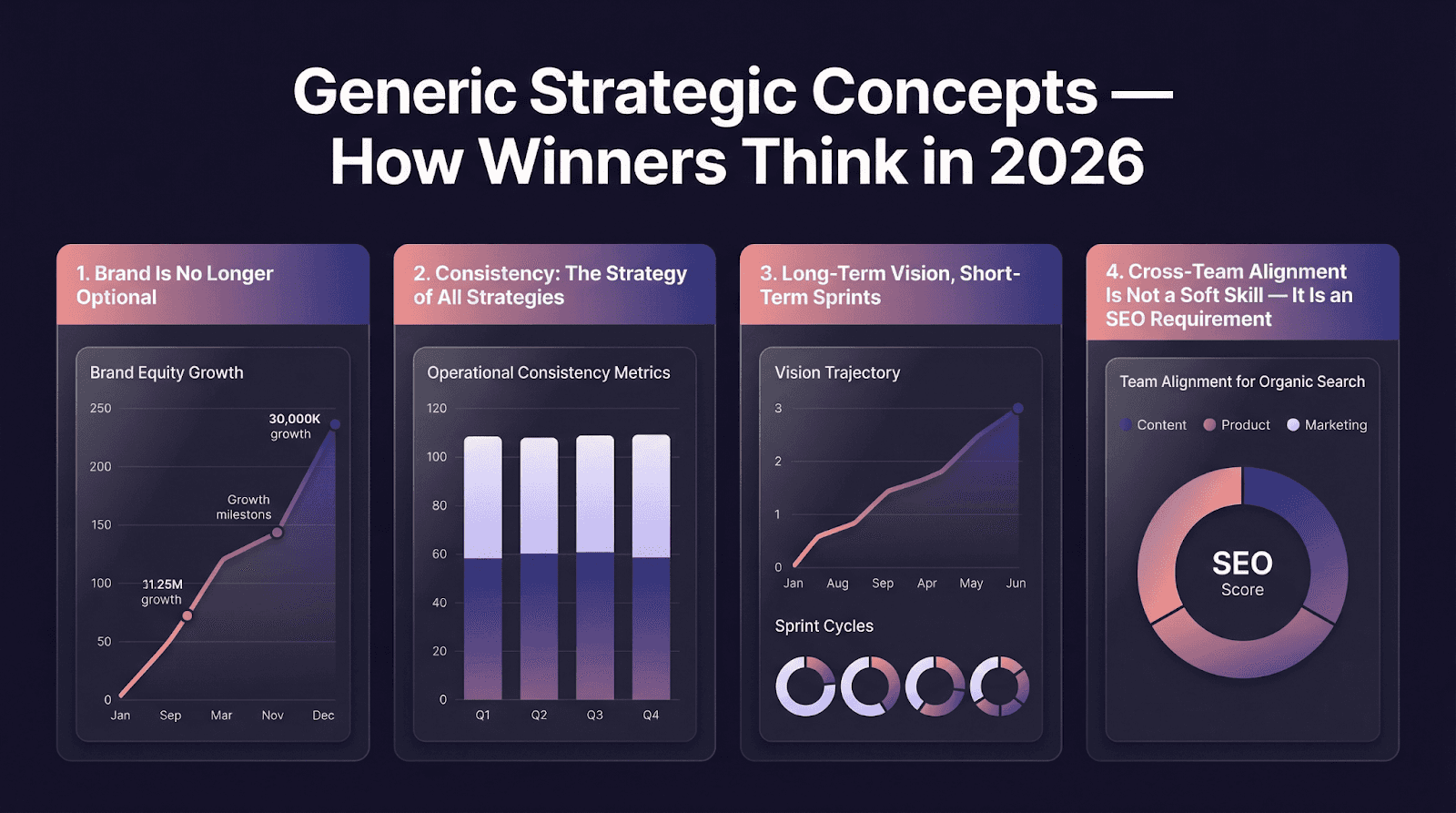 Generic Strategic Concepts — How Winners Think in 2026

1. Brand Is No Longer Optional

Brand Equity Growth

250
200
150
100
50
0

30,000K growth

Growth milestons

31.25M growth

Jan Sep Mar Nov Dec

2. Consistency: The Strategy of All Strategies

Operational Consistency Metrics

120
100
80
60
40
20
0

Q1 Q2 Q3 Q4

3. Long-Term Vision, Short-Term Sprints

Vision Trajectory

3
2
1
0

Jan Aug Sep Apr May Jun

Sprint Cycles

4. Cross-Team Alignment Is Not a Soft Skill — It Is an SEO Requirement

Team Alignment for Organic Search

Content Product Marketing

SEO Score